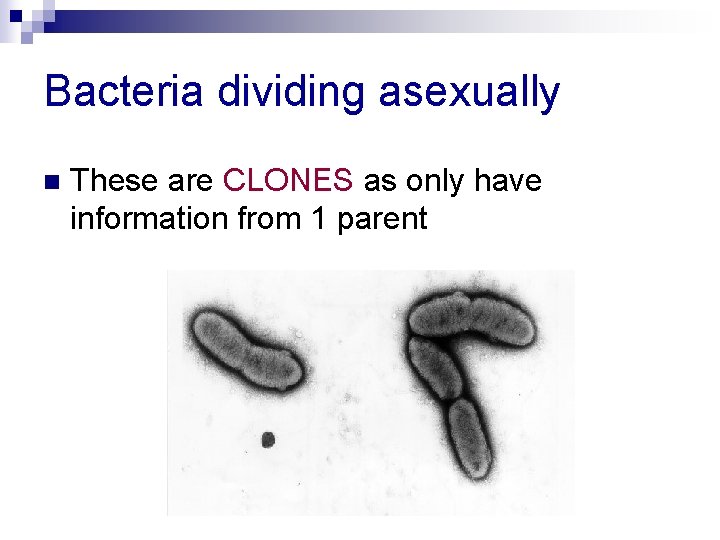 Bacteria dividing asexually

These are CLONES as only have information from 1 parent